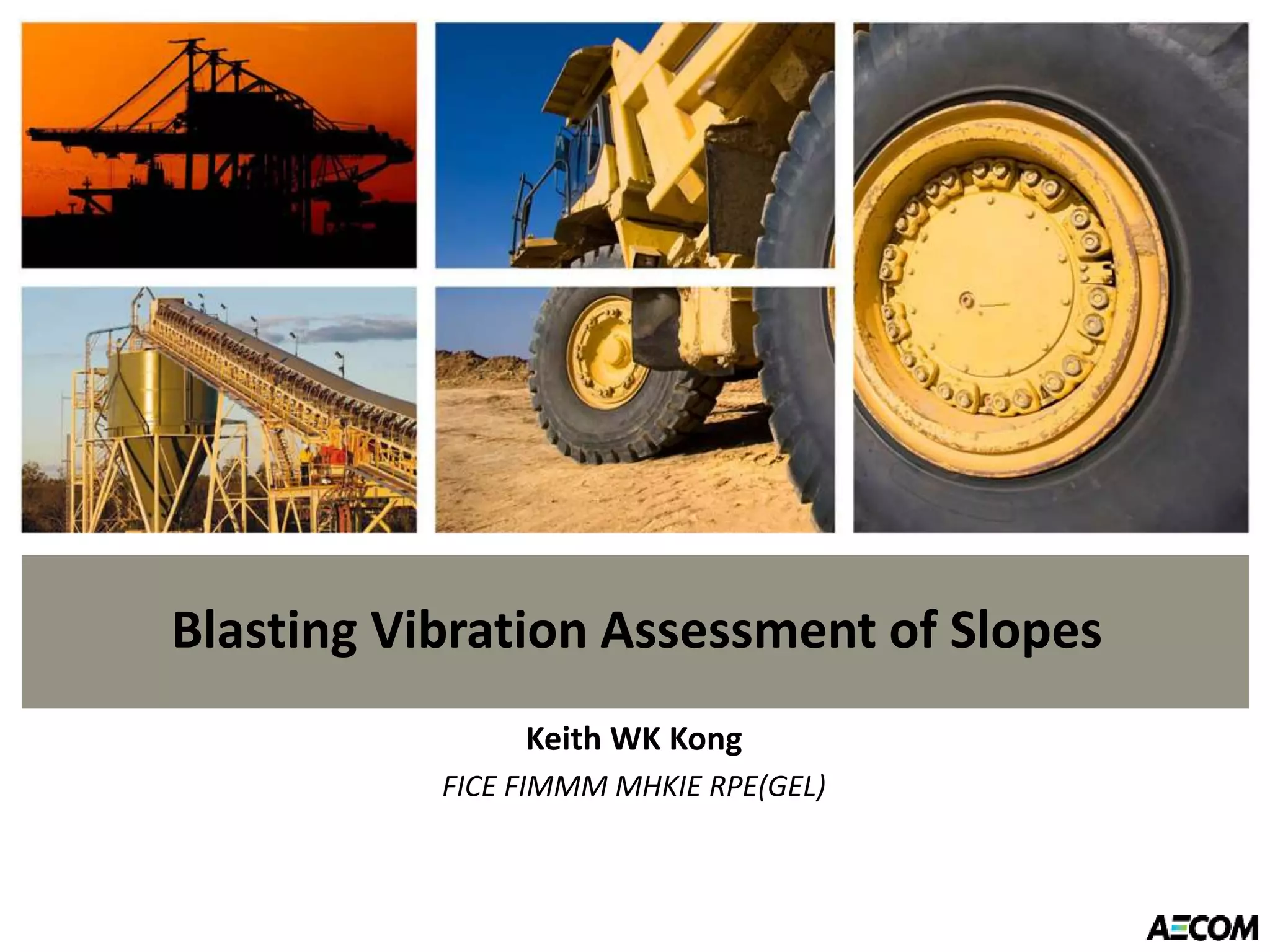 Blasting Vibration Assessment of Slopes

Keith WK Kong

FICE FIMMM MHKIE RPE(GEL)

AECOM